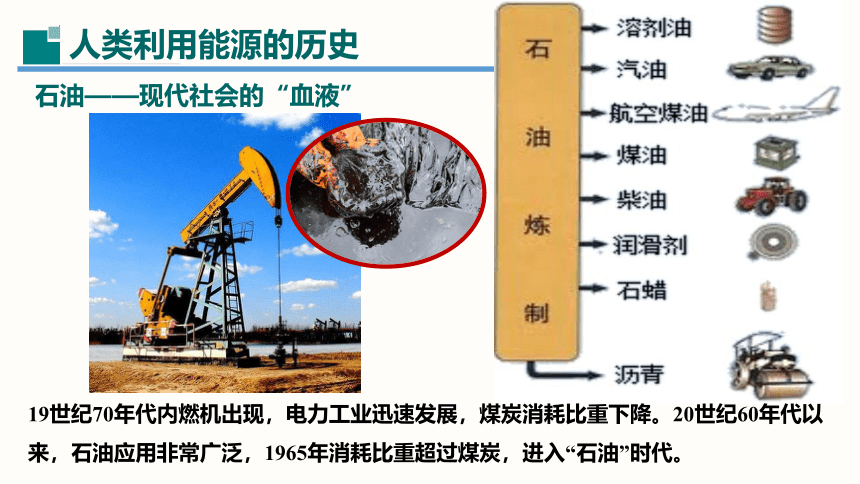 人类利用能源的历史

石油——现代社会的“血液”

石油炼制

溶剂油
汽油
航空煤油
煤油
柴油
润滑剂
石蜡
沥青

19世纪70年代内燃机出现，电力工业迅速发展，煤炭消耗比重下降。20世纪60年代以来，石油应用非常广泛，1965年消耗比重超过煤炭，进入“石油”时代。